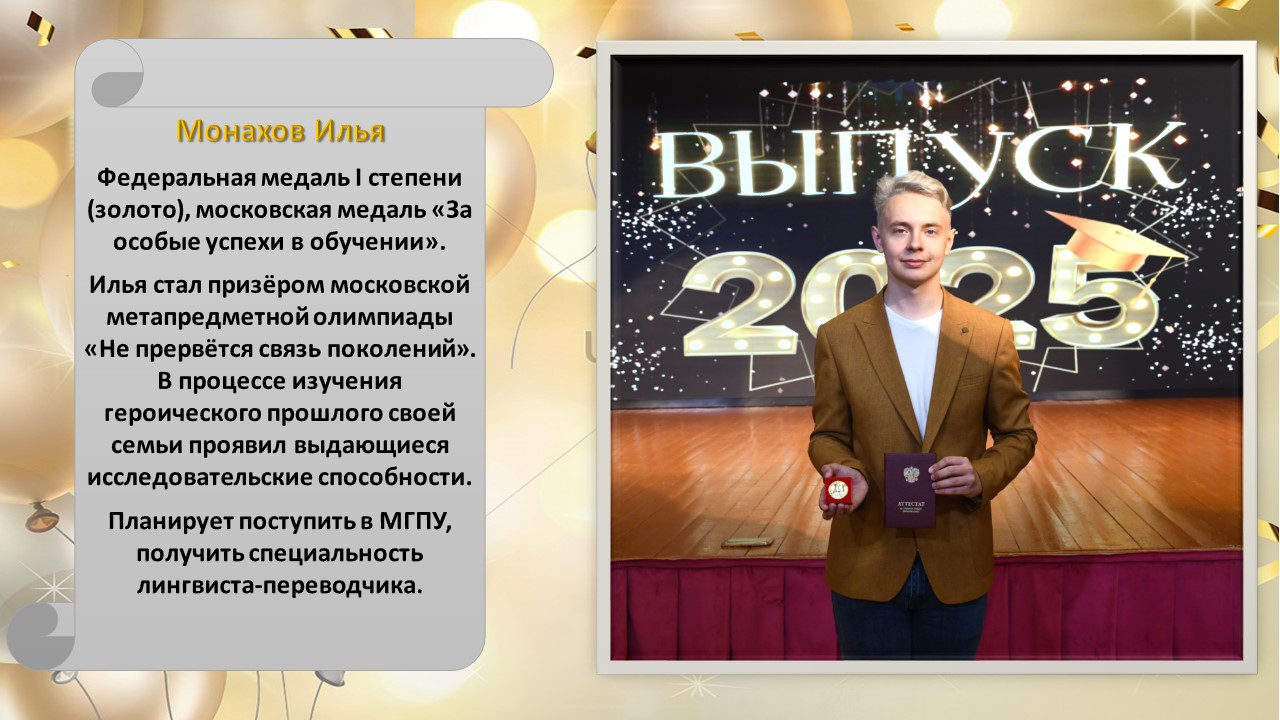 Монахов Илья

Федеральная медаль I степени (золото), московская медаль «За особые успехи в обучении».

Илья стал призёром московской метапредметной олимпиады «Не прервётся связь поколений». В процессе изучения героического прошлого своей семьи проявил выдающиеся исследовательские способности.

Планирует поступить в МГПУ, получить специальность лингвиста-переводчика.

ВЫПУСК
2025

АТТЕСТАТ